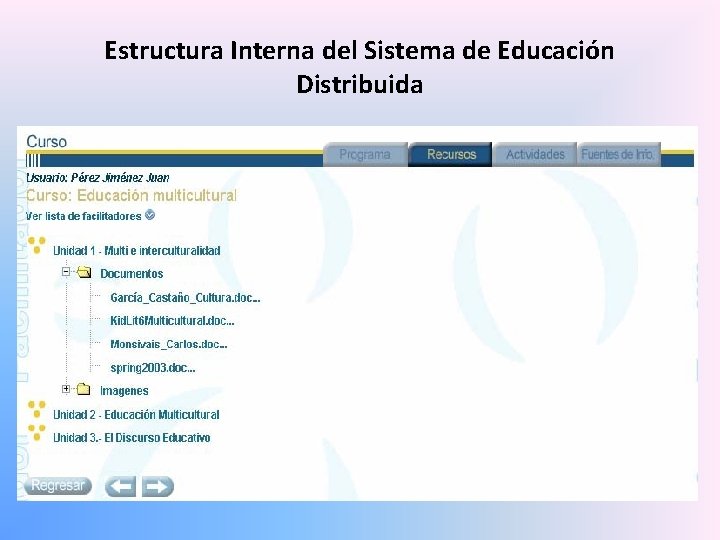 Estructura Interna del Sistema de Educación Distribuida

Curso

Programa Recursos Actividades Fuentes de Info.

Usuario: Pérez Jiménez Juan
Curso: Educación multicultural
Ver lista de facilitadores

Unidad 1 - Multi e interculturalidad
Documentos
García_Castaño_Cultura.doc...
KidLit6Multicultural.doc...
Monsivais_Carlos.doc...
spring2003.doc...
Imagenes
Unidad 2 - Educación Multicultural
Unidad 3.- El Discurso Educativo

Regresar